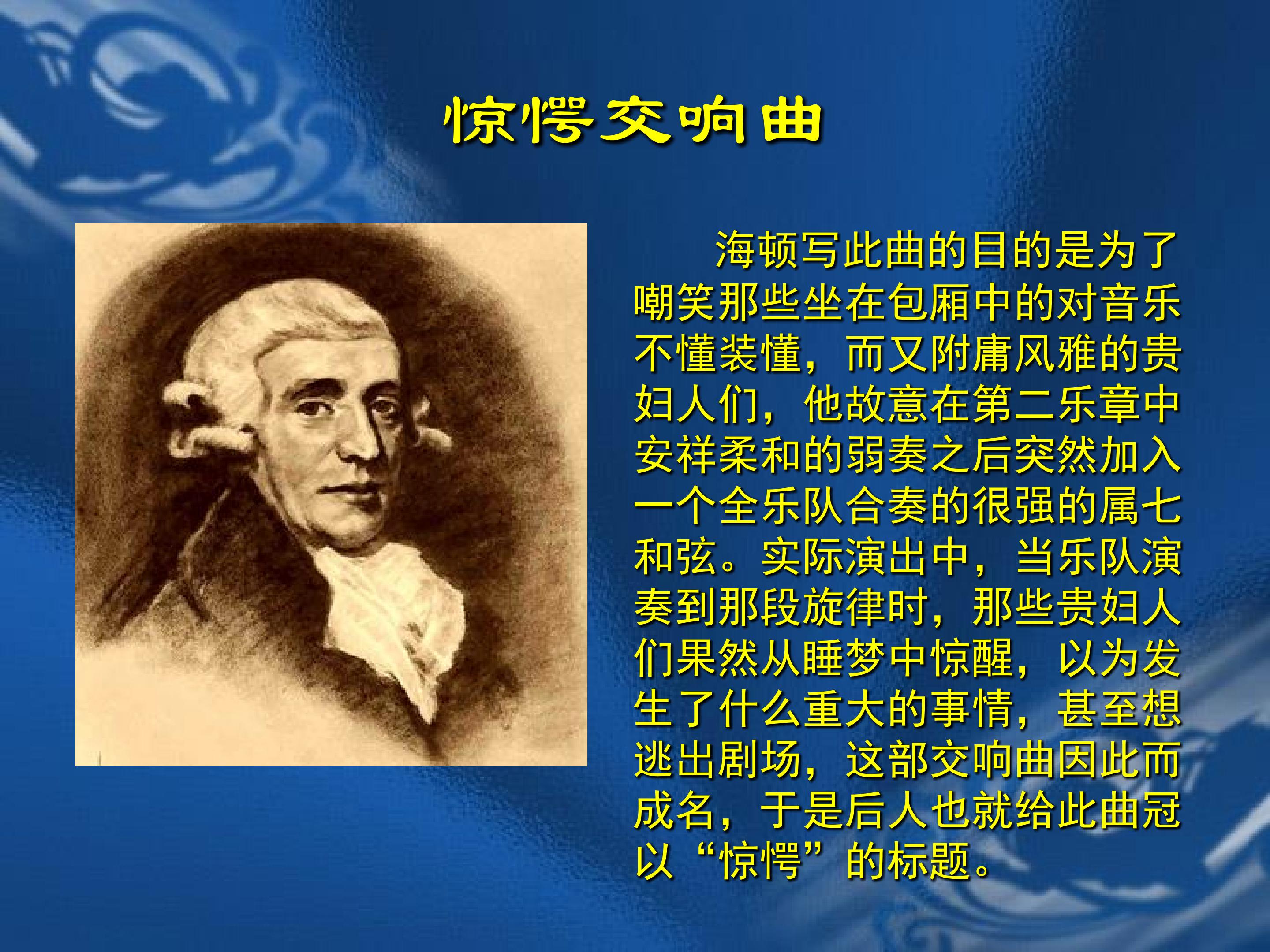 惊愕交响曲

海顿写此曲的目的是为了嘲笑那些坐在包厢中的对音乐不懂装懂，而又附庸风雅的贵妇人们，他故意在第二乐章中安祥柔和的弱奏之后突然加入一个全乐队合奏的很强的属七和弦。实际演出中，当乐队演奏到那段旋律时，那些贵妇人们果然从睡梦中惊醒，以为发生了什么重大的事情，甚至想逃出剧场，这部交响曲因此而成名，于是后人也就给此曲冠以“惊愕”的标题。